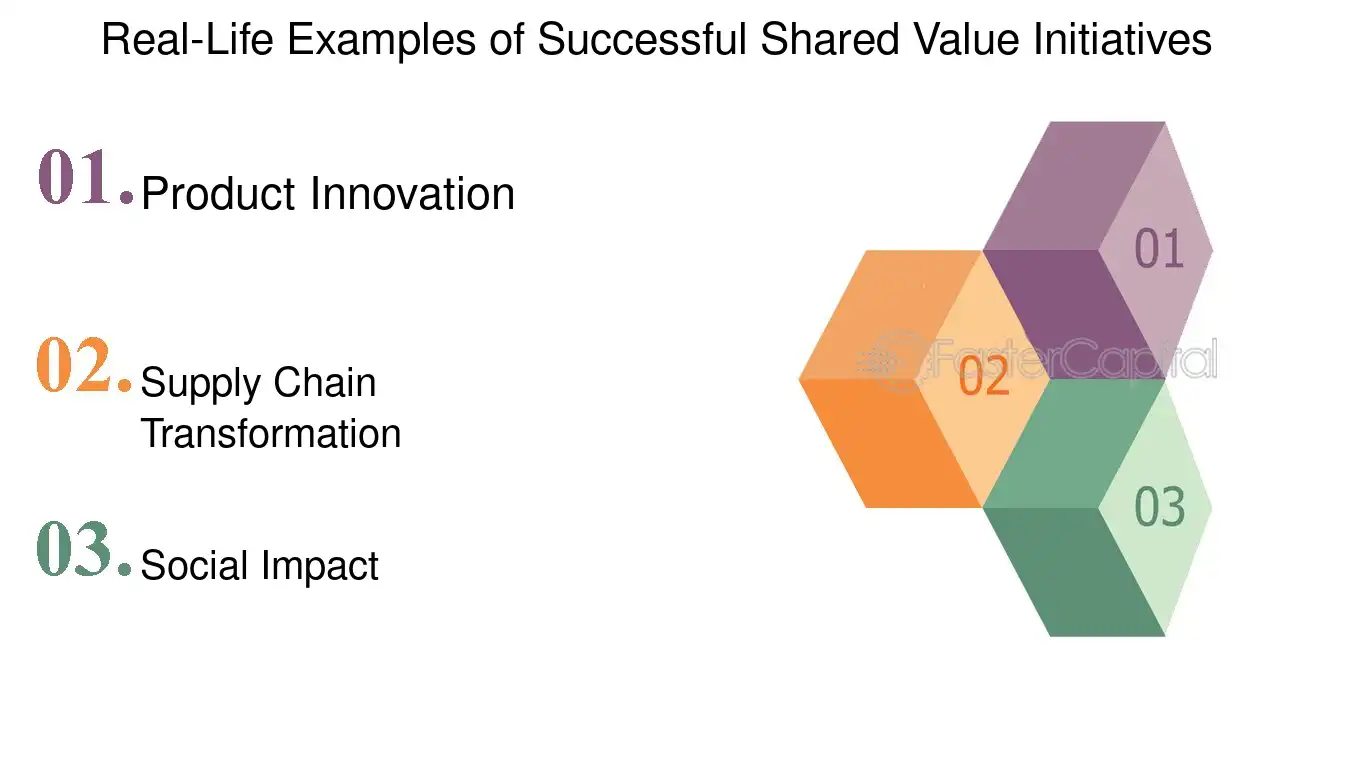 Real-Life Examples of Successful Shared Value Initiatives

01. Product Innovation

02. Supply Chain Transformation

03. Social Impact

01

02

FasterCapital

03